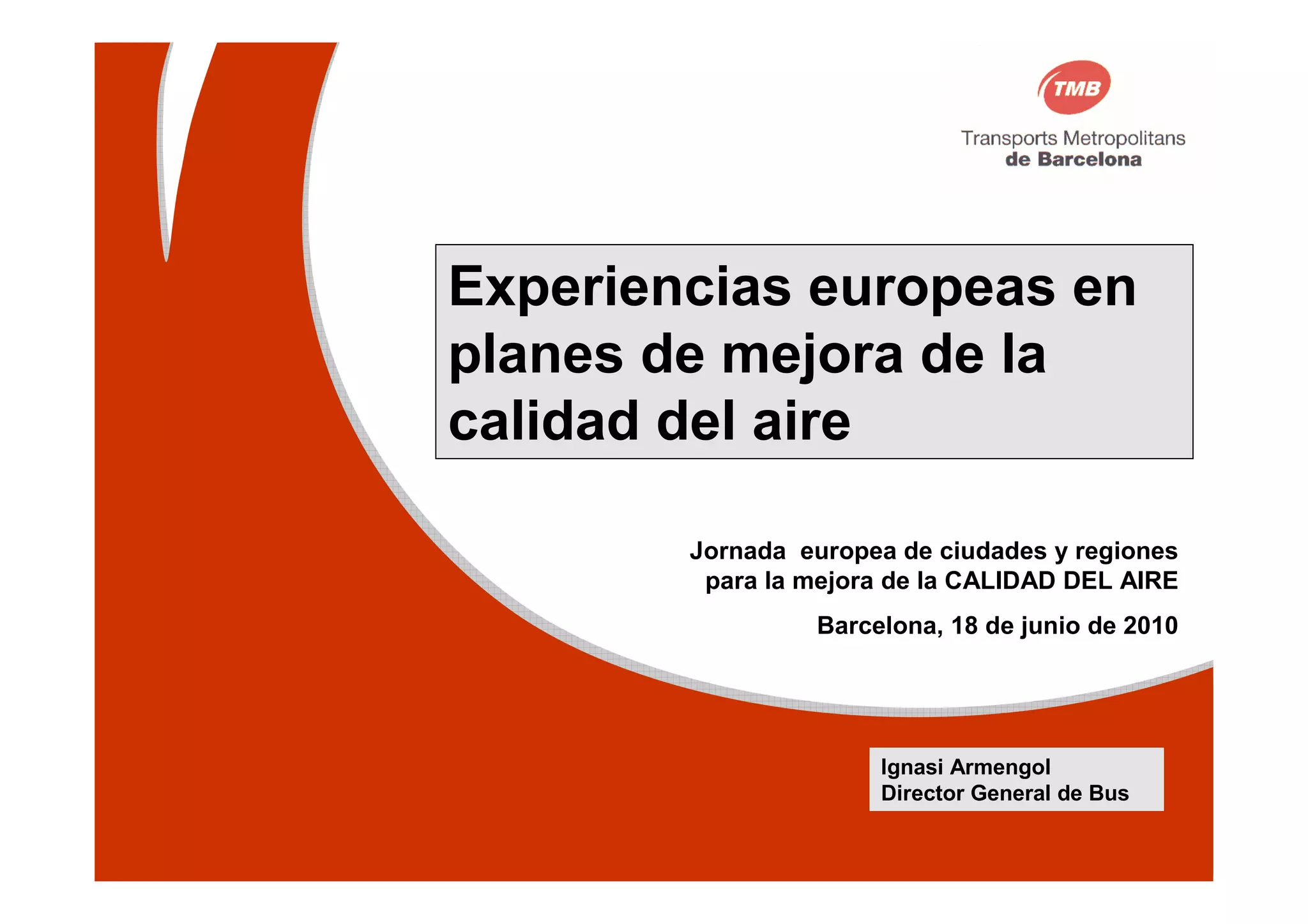 TMB
Transports Metropolitans
de Barcelona

Experiencias europeas en planes de mejora de la calidad del aire

Jornada europea de ciudades y regiones para la mejora de la CALIDAD DEL AIRE

Barcelona, 18 de junio de 2010

Ignasi Armengol
Director General de Bus